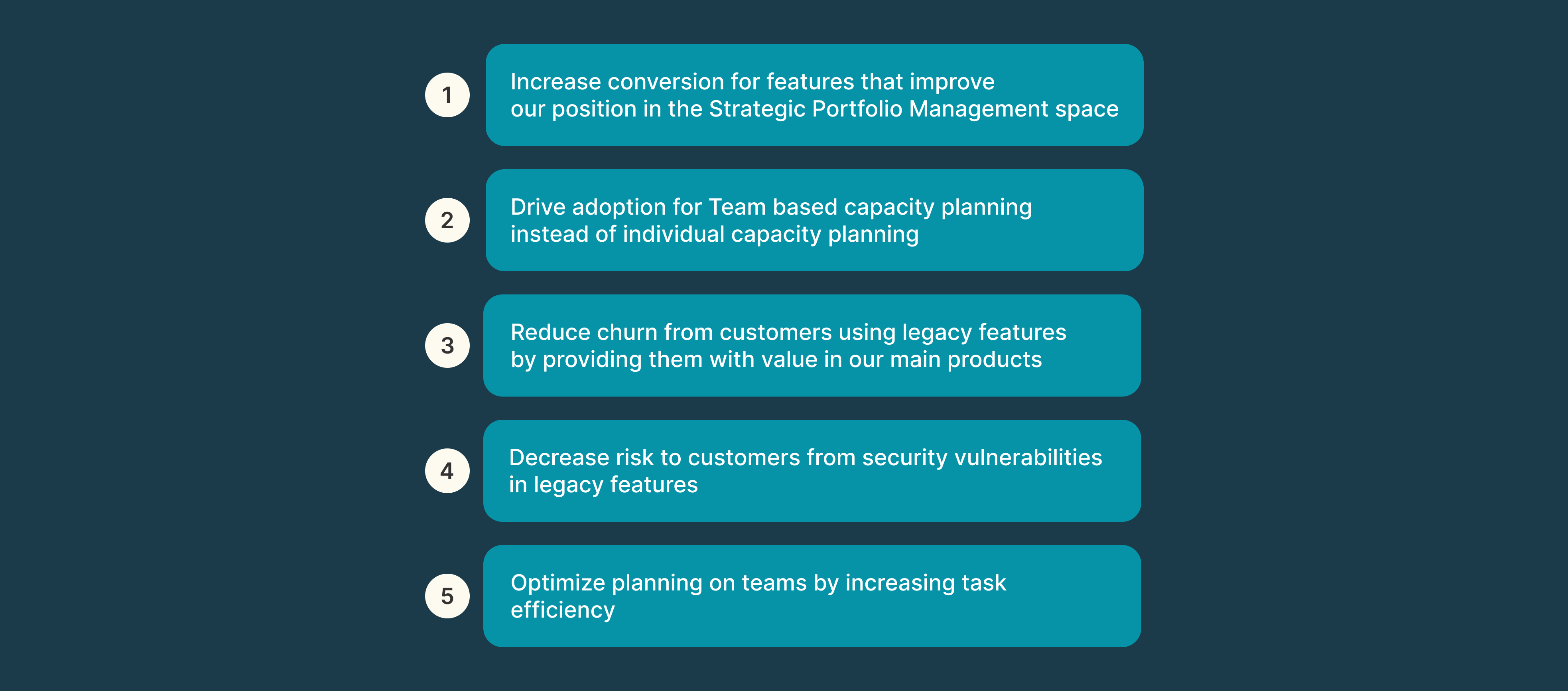 1

Increase conversion for features that improve our position in the Strategic Portfolio Management space

2

Drive adoption for Team based capacity planning instead of individual capacity planning

3

Reduce churn from customers using legacy features by providing them with value in our main products

4

Decrease risk to customers from security vulnerabilities in legacy features

5

Optimize planning on teams by increasing task efficiency